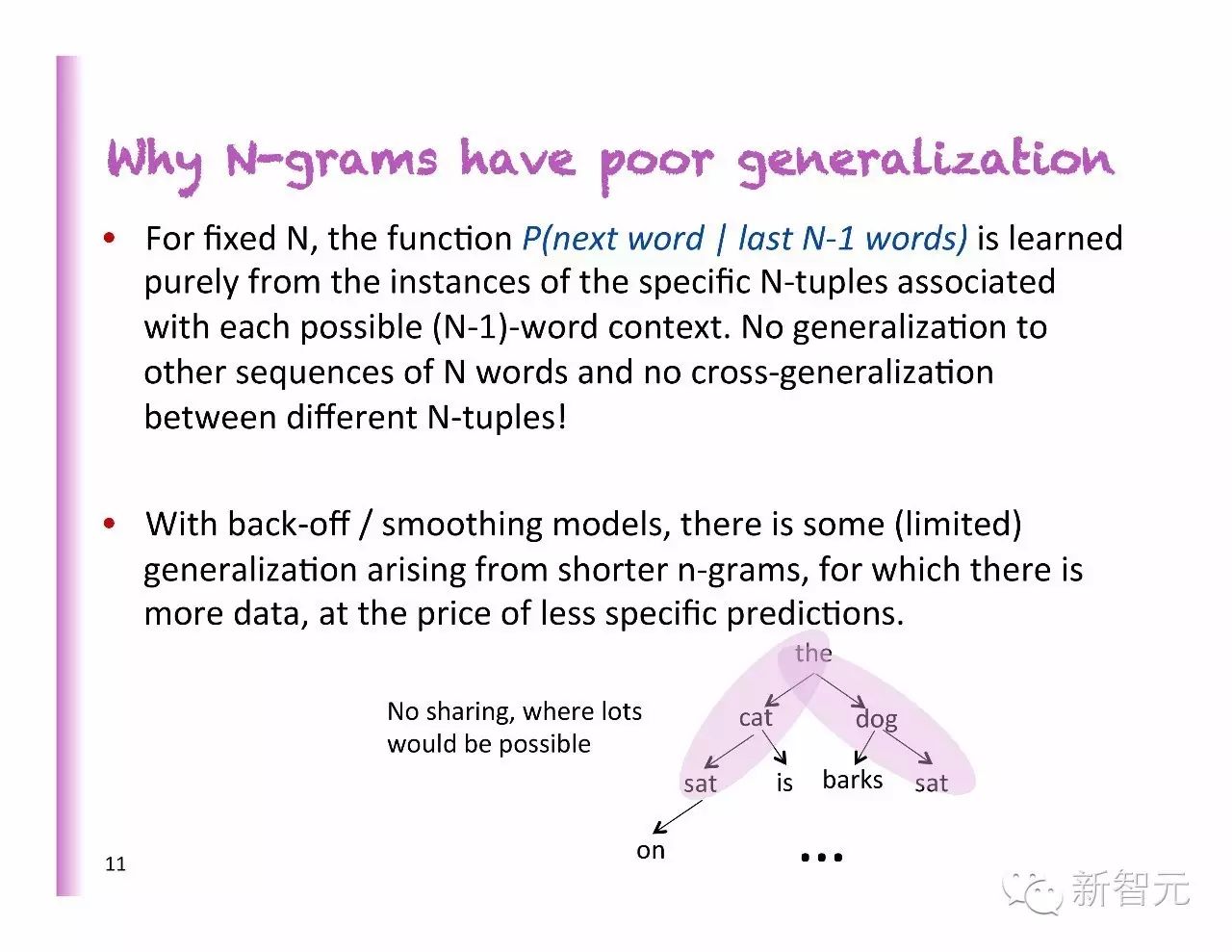 Why N-grams have poor generalization

• For fixed N, the function P(next word | last N-1 words) is learned purely from the instances of the specific N-tuples associated with each possible (N-1)-word context. No generalization to other sequences of N words and no cross-generalization between different N-tuples!

• With back-off / smoothing models, there is some (limited) generalization arising from shorter n-grams, for which there is more data, at the price of less specific predictions.

No sharing, where lots would be possible

the
cat
dog
sat
is
barks
sat
on
...

11

新智元